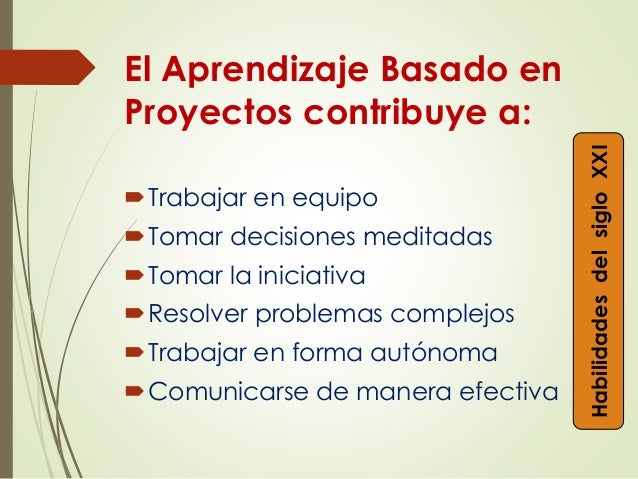 El Aprendizaje Basado en Proyectos contribuye a:

Trabajar en equipo
Tomar decisiones meditadas
Tomar la iniciativa
Resolver problemas complejos
Trabajar en forma autónoma
Comunicarse de manera efectiva

Habilidades del siglo XXI